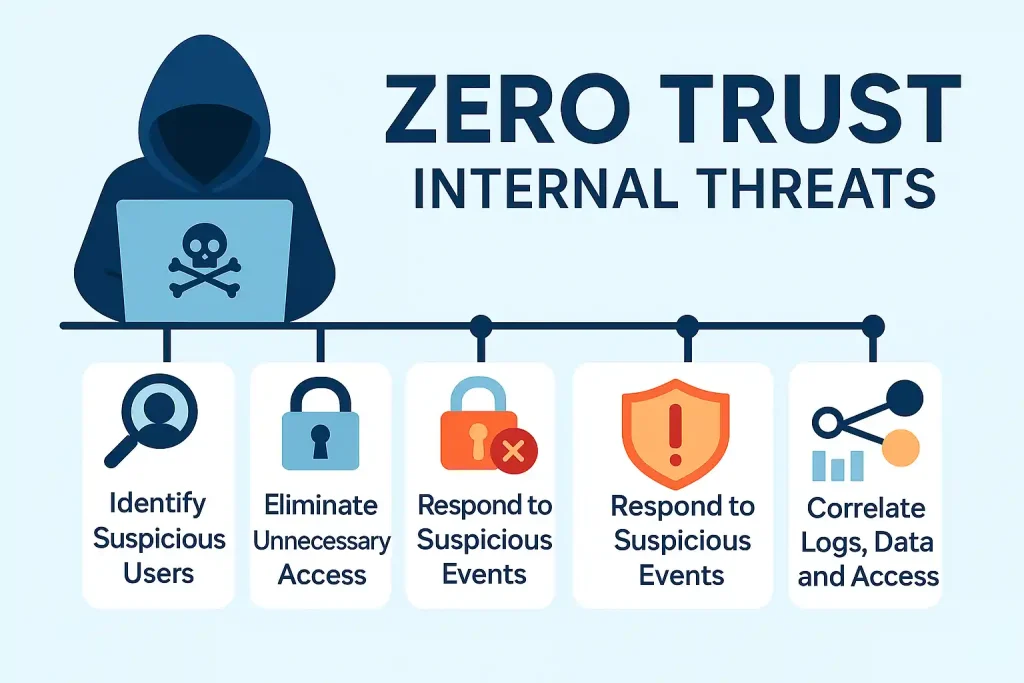 ZERO TRUST
INTERNAL THREATS

Identify Suspicious Users

Eliminate Unnecessary Access

Respond to Suspicious Events

Respond to Suspicious Events

Correlate Logs, Data and Access